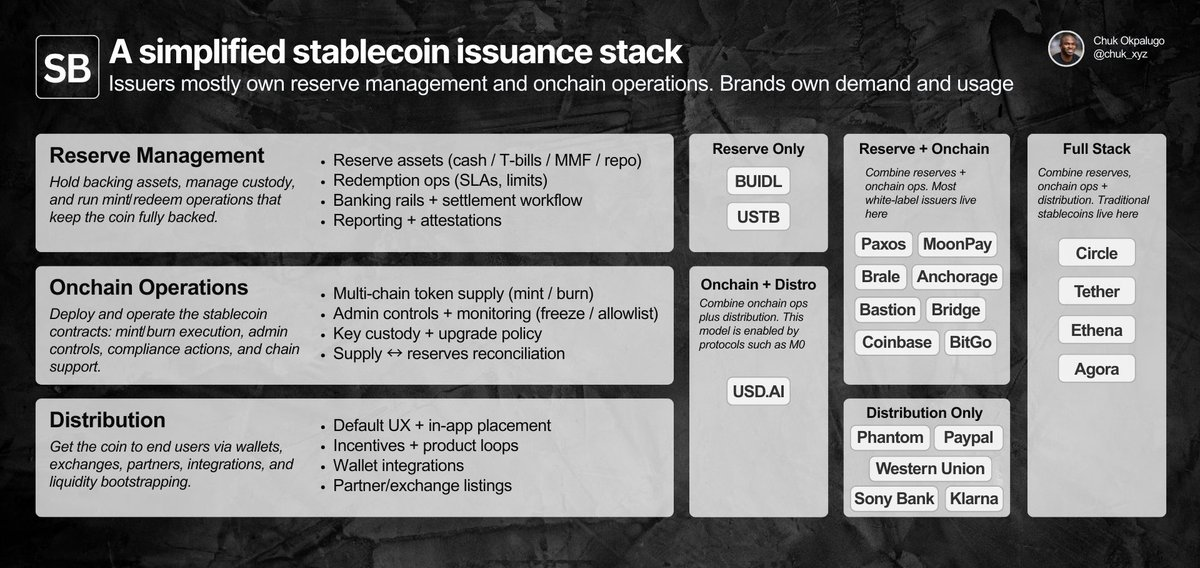 SB A simplified stablecoin issuance stack
Issuers mostly own reserve management and onchain operations. Brands own demand and usage

Chuk Okpalugo
@chuk_xyz

Reserve Management
Hold backing assets, manage custody, and run mint/redeem operations that keep the coin fully backed.

• Reserve assets (cash / T-bills / MMF / repo)
• Redemption ops (SLAs, limits)
• Banking rails + settlement workflow
• Reporting + attestations

Onchain Operations
Deploy and operate the stablecoin contracts: mint/burn execution, admin controls, compliance actions, and chain support.

• Multi-chain token supply (mint / burn)
• Admin controls + monitoring (freeze / allowlist)
• Key custody + upgrade policy
• Supply ↔ reserves reconciliation

Distribution
Get the coin to end users via wallets, exchanges, partners, integrations, and liquidity bootstrapping.

• Default UX + in-app placement
• Incentives + product loops
• Wallet integrations
• Partner/exchange listings

Reserve Only
BUIDL
USTB

Onchain + Distro
Combine onchain ops plus distribution. This model is enabled by protocols such as M0
USD.AI

Reserve + Onchain
Combine reserves + onchain ops. Most white-label issuers live here
Paxos
MoonPay
Brale
Anchorage
Bastion
Bridge
Coinbase
BitGo

Distribution Only
Phantom
Paypal
Western Union
Sony Bank
Klarna

Full Stack
Combine reserves, onchain ops + distribution. Traditional stablecoins live here
Circle
Tether
Ethena
Agora